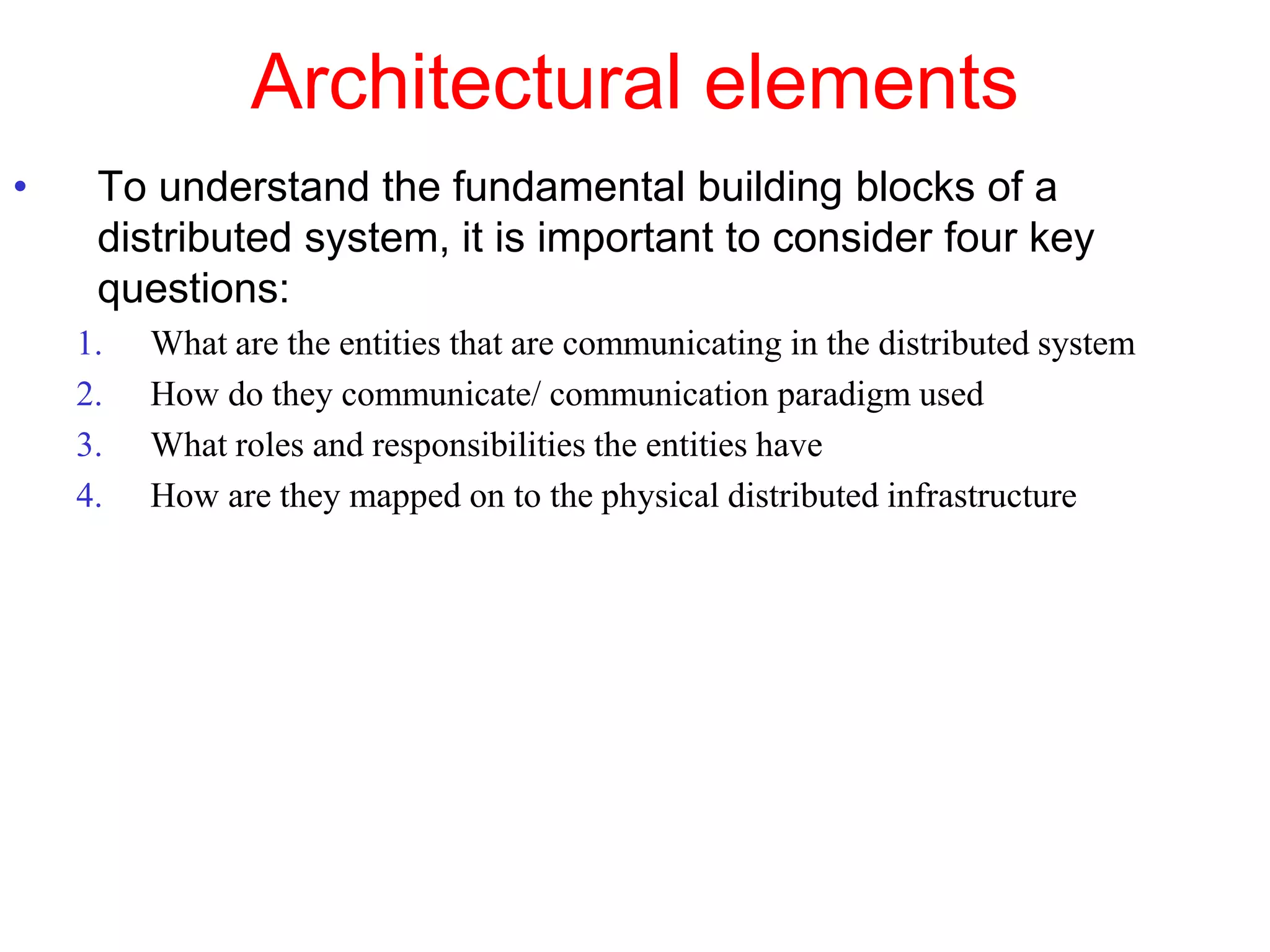 Architectural elements

• To understand the fundamental building blocks of a distributed system, it is important to consider four key questions:

1. What are the entities that are communicating in the distributed system
2. How do they communicate/ communication paradigm used
3. What roles and responsibilities the entities have
4. How are they mapped on to the physical distributed infrastructure